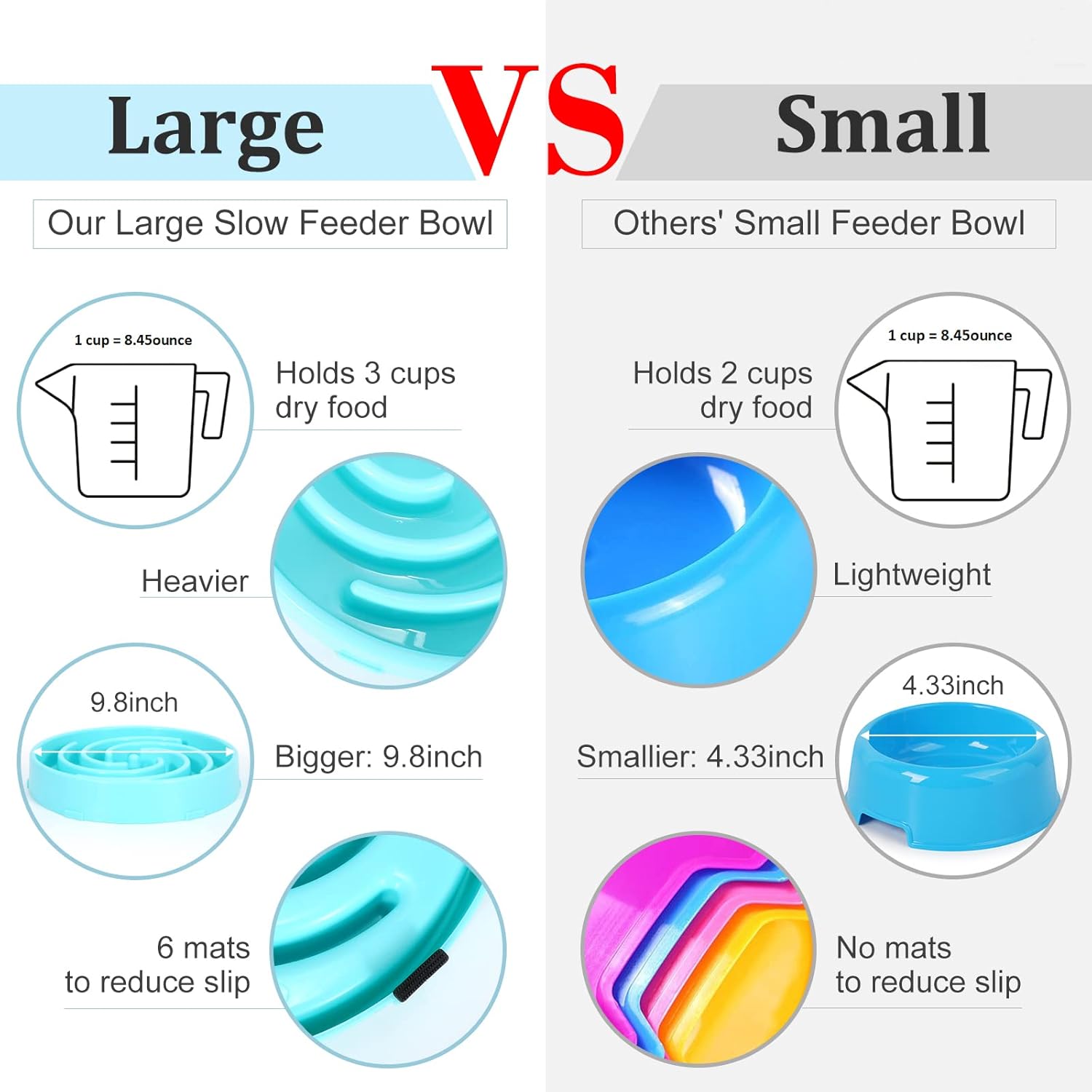 Large VS Small

Our Large Slow Feeder Bowl

1 cup = 8.45ounce

Holds 3 cups dry food

Heavier

9.8inch

Bigger: 9.8inch

6 mats to reduce slip

Others' Small Feeder Bowl

1 cup = 8.45ounce

Holds 2 cups dry food

Lightweight

4.33inch

Smallier: 4.33inch

No mats to reduce slip